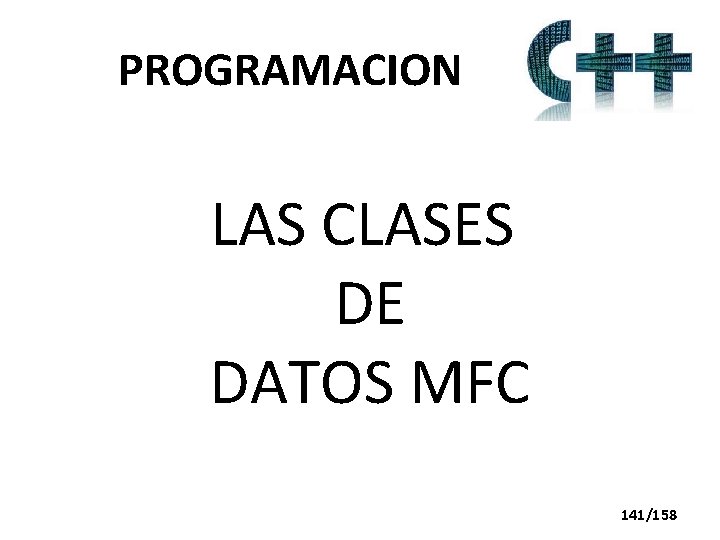 PROGRAMACION

C++

LAS CLASES
DE
DATOS MFC

141/158